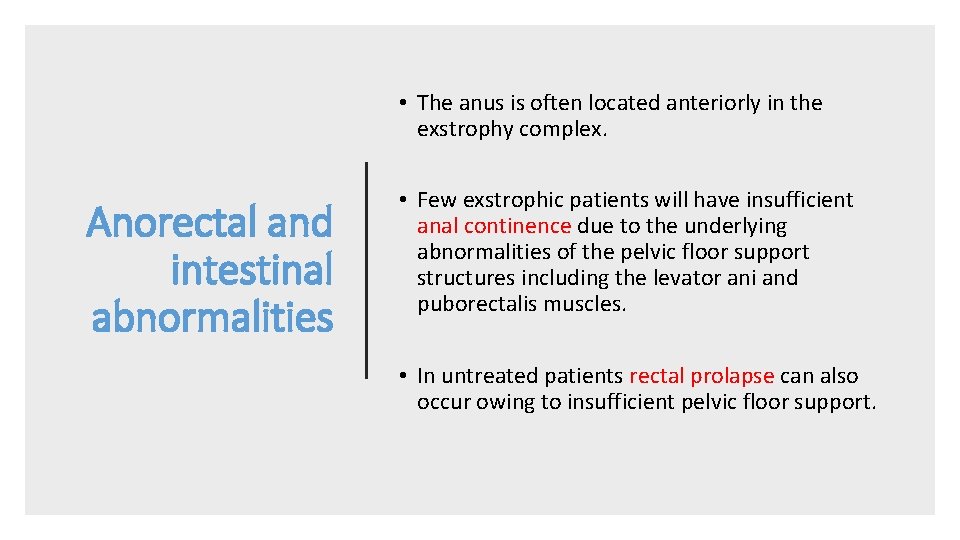 Anorectal and intestinal abnormalities

• The anus is often located anteriorly in the exstrophy complex.

• Few exstrophic patients will have insufficient anal continence due to the underlying abnormalities of the pelvic floor support structures including the levator ani and puborectalis muscles.

• In untreated patients rectal prolapse can also occur owing to insufficient pelvic floor support.